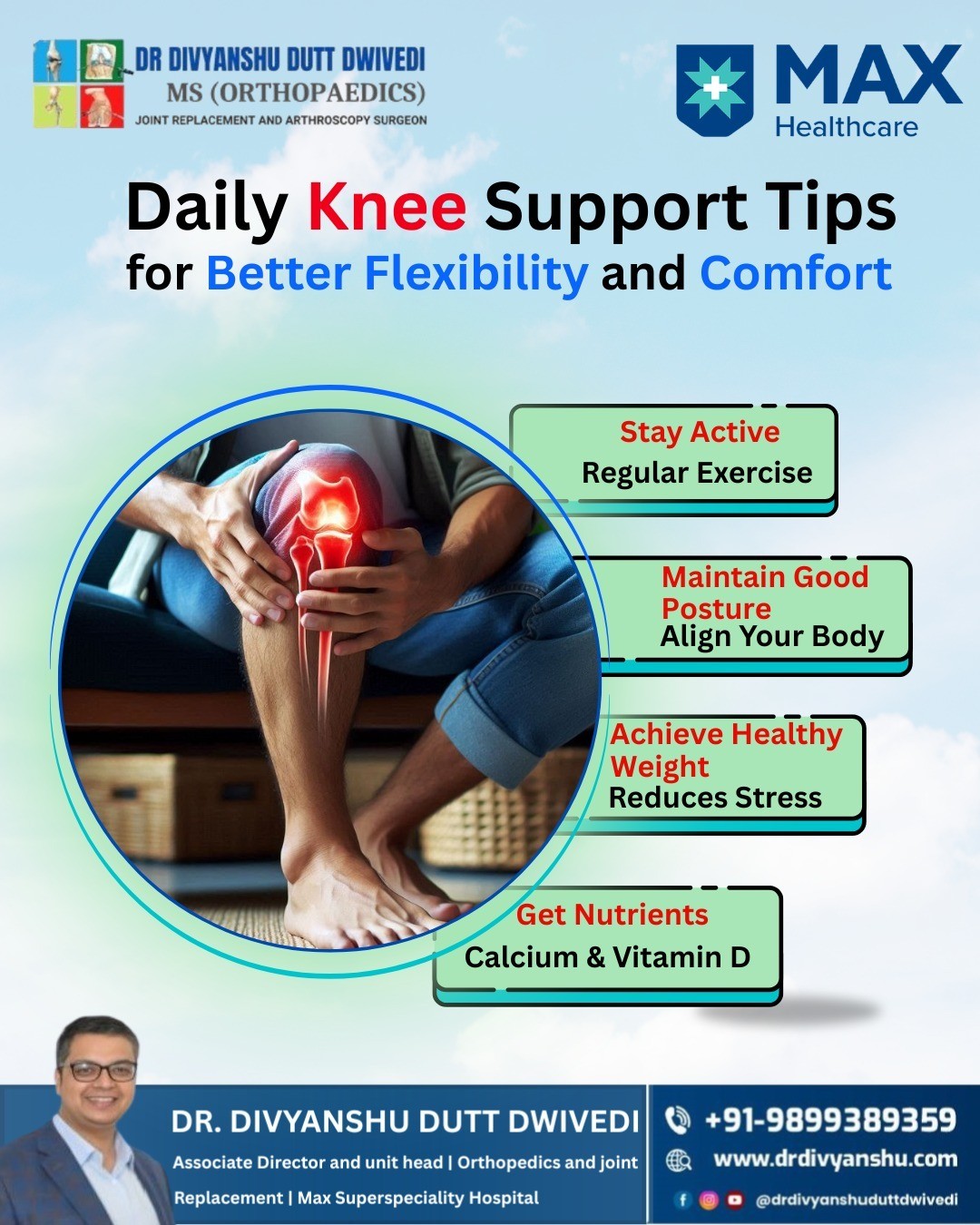 DR DIVYANSHU DUTT DWIVEDI
MS (ORTHOPAEDICS)
JOINT REPLACEMENT AND ARTHROSCOPY SURGEON

MAX
Healthcare

Daily Knee Support Tips
for Better Flexibility and Comfort

Stay Active
Regular Exercise

Maintain Good Posture
Align Your Body

Achieve Healthy Weight
Reduces Stress

Get Nutrients
Calcium & Vitamin D

DR. DIVYANSHU DUTT DWIVEDI
Associate Director and unit head | Orthopedics and joint Replacement | Max Superspeciality Hospital

+91-9899389359
www.drdivyanshu.com
@drdivyanshuduttdwivedi